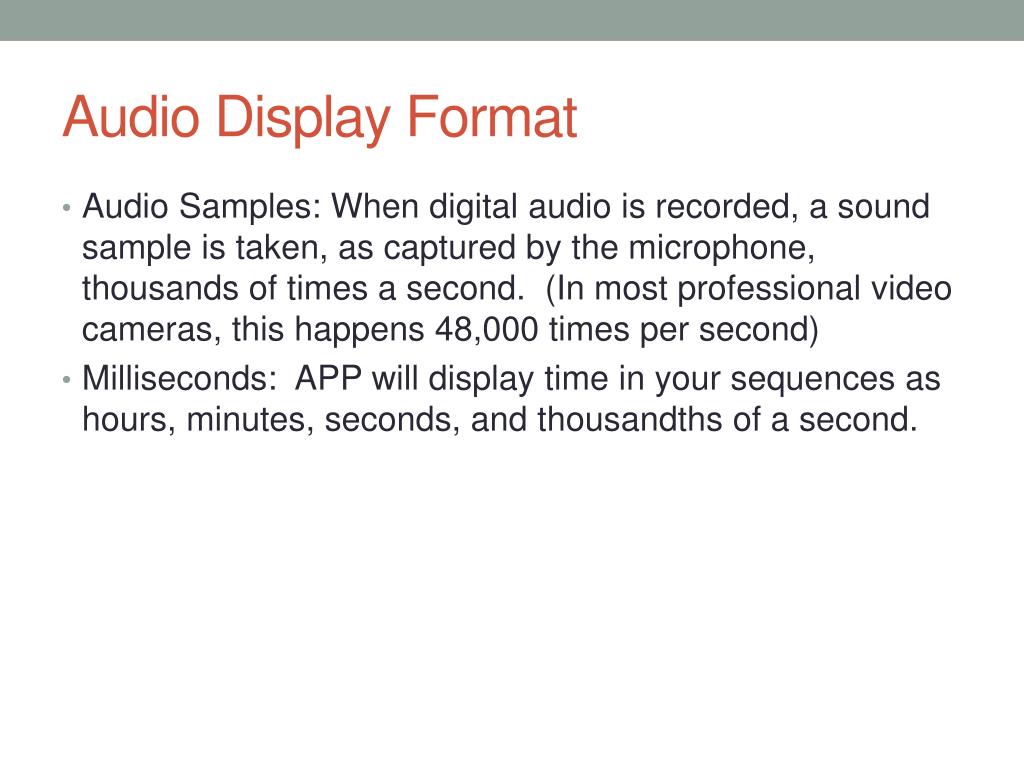 Audio Display Format

• Audio Samples: When digital audio is recorded, a sound sample is taken, as captured by the microphone, thousands of times a second. (In most professional video cameras, this happens 48,000 times per second)
• Milliseconds: APP will display time in your sequences as hours, minutes, seconds, and thousandths of a second.